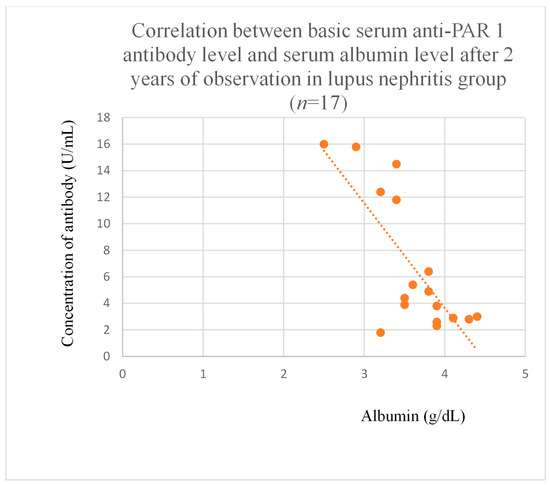 Correlation between basic serum anti-PAR 1 antibody level and serum albumin level after 2 years of observation in lupus nephritis group ($n$=17)

Concentration of antibody (U/mL)

18
16
14
12
10
8
6
4
2
0

0
1
2
3
4
5

Albumin (g/dL)